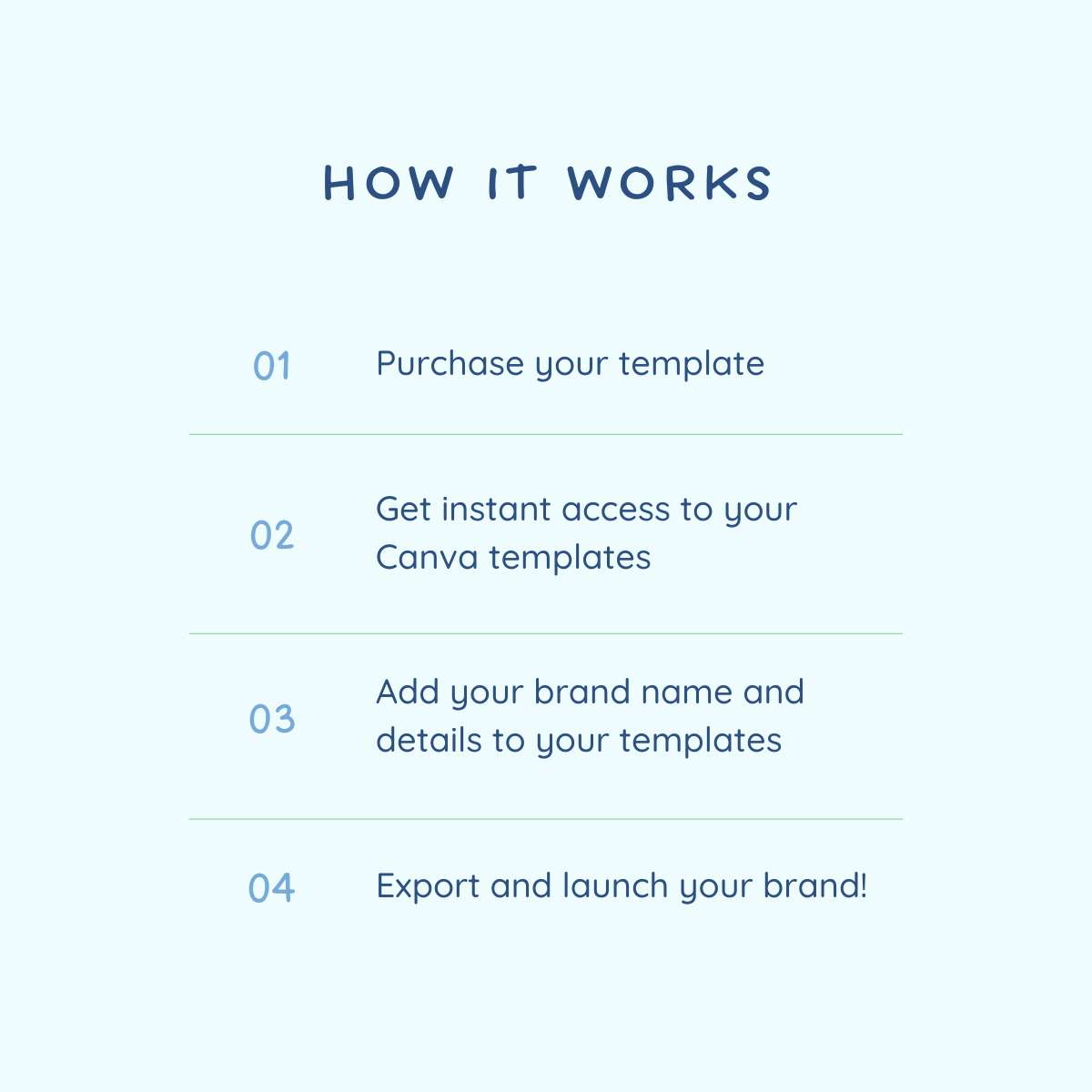 HOW IT WORKS

01 Purchase your template

02 Get instant access to your Canva templates

03 Add your brand name and details to your templates

04 Export and launch your brand!